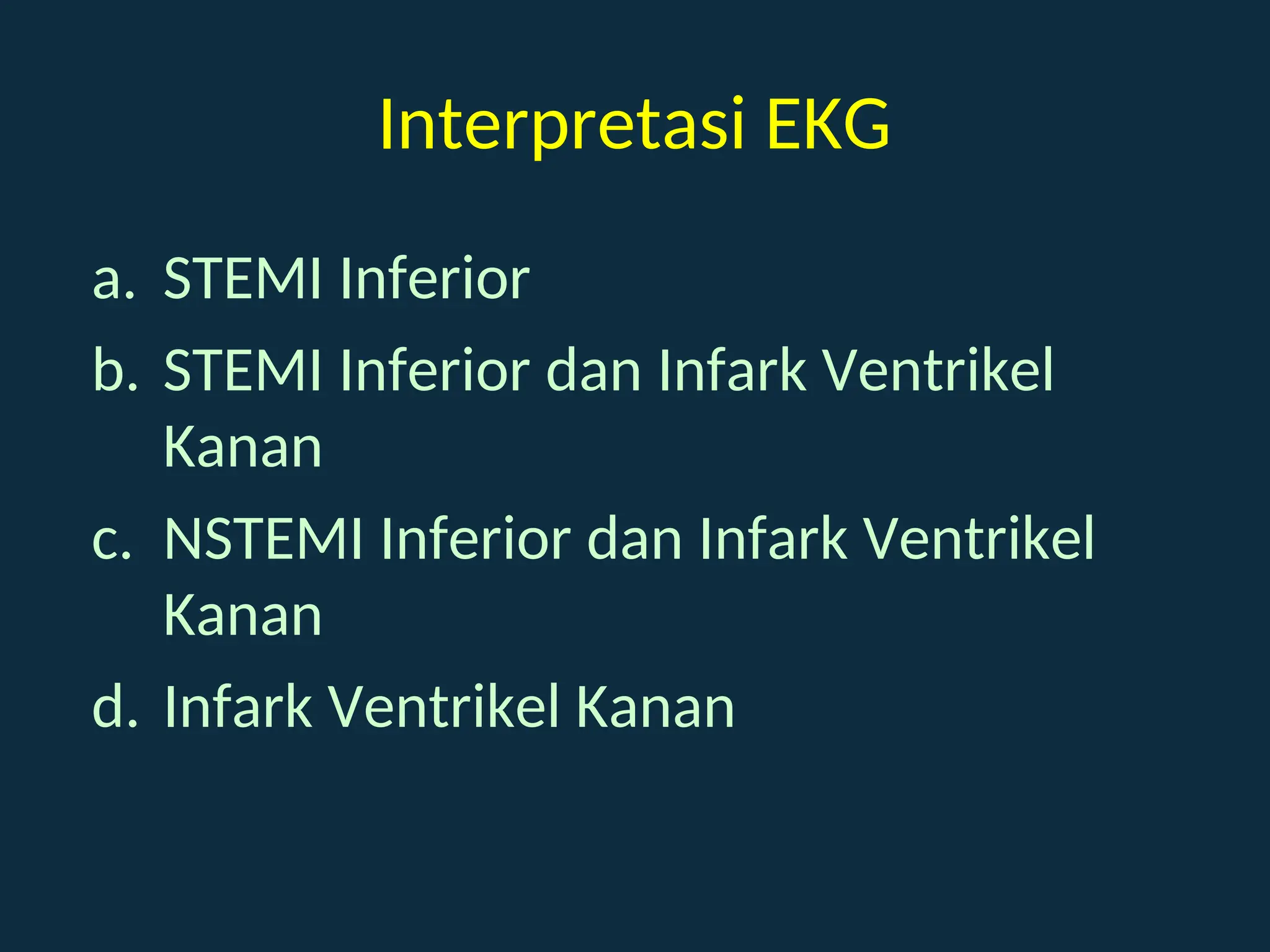 Interpretasi EKG

a. STEMI Inferior
b. STEMI Inferior dan Infark Ventrikel Kanan
c. NSTEMI Inferior dan Infark Ventrikel Kanan
d. Infark Ventrikel Kanan